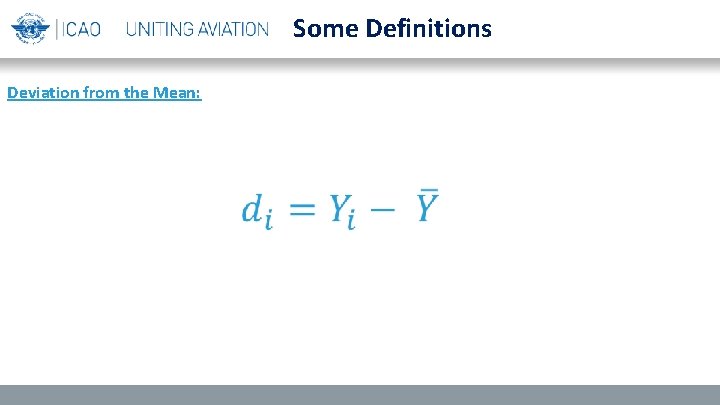 ICAO UNITING AVIATION Some Definitions

Deviation from the Mean:

$d_i = Y_i - \bar{Y}$